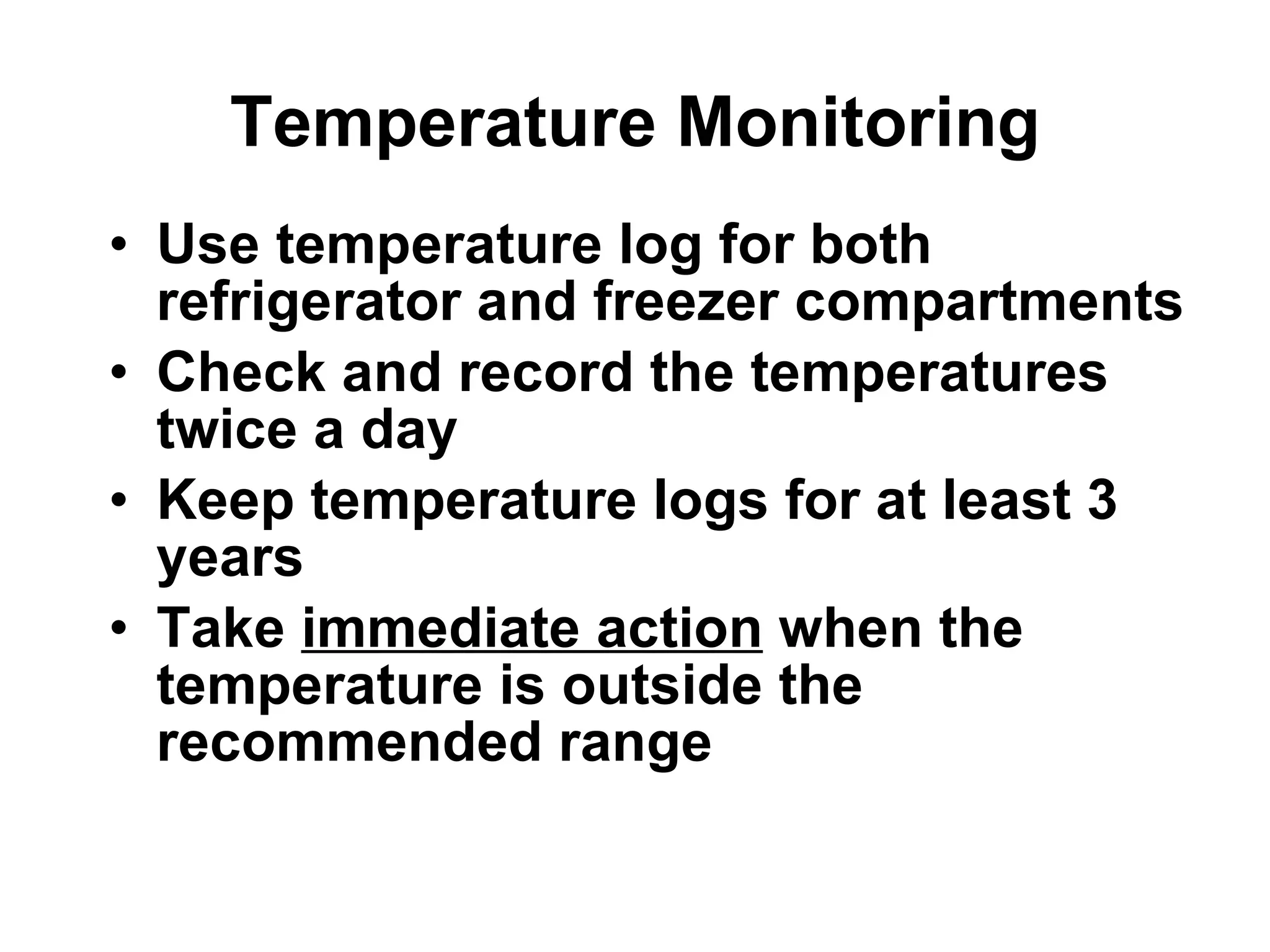 Temperature Monitoring

• Use temperature log for both refrigerator and freezer compartments
• Check and record the temperatures twice a day
• Keep temperature logs for at least 3 years
• Take immediate action when the temperature is outside the recommended range